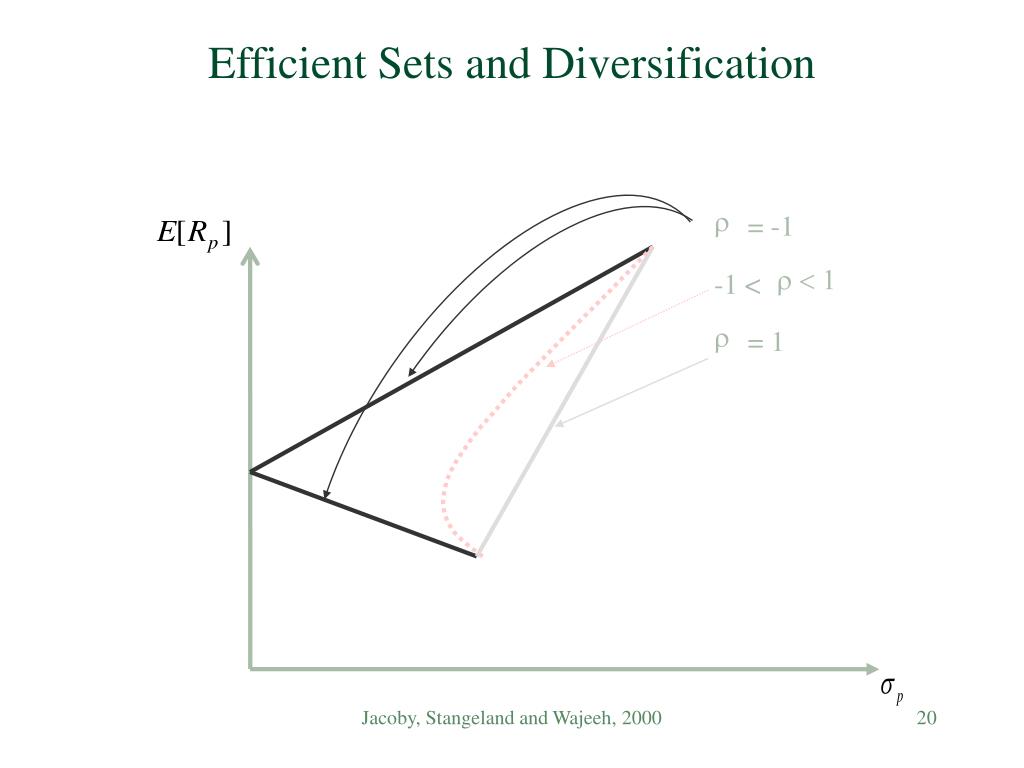 Efficient Sets and Diversification

$E[R_p]$

$\rho = -1$

$-1 < \rho < 1$

$\rho = 1$

$\sigma_p$

Jacoby, Stangeland and Wajeeh, 2000

20